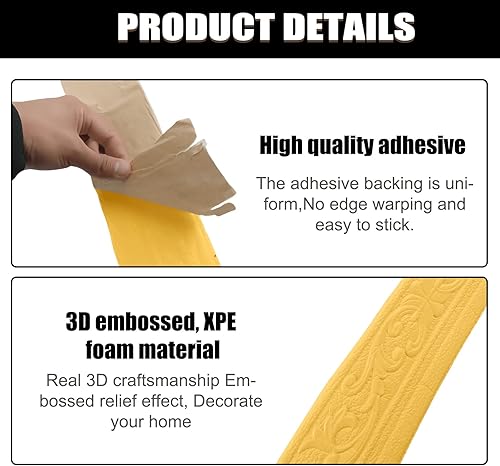 PRODUCT DETAILS

High quality adhesive

The adhesive backing is uniform,No edge warping and easy to stick.

3D embossed, XPE foam material

Real 3D craftsmanship Embossed relief effect, Decorate your home